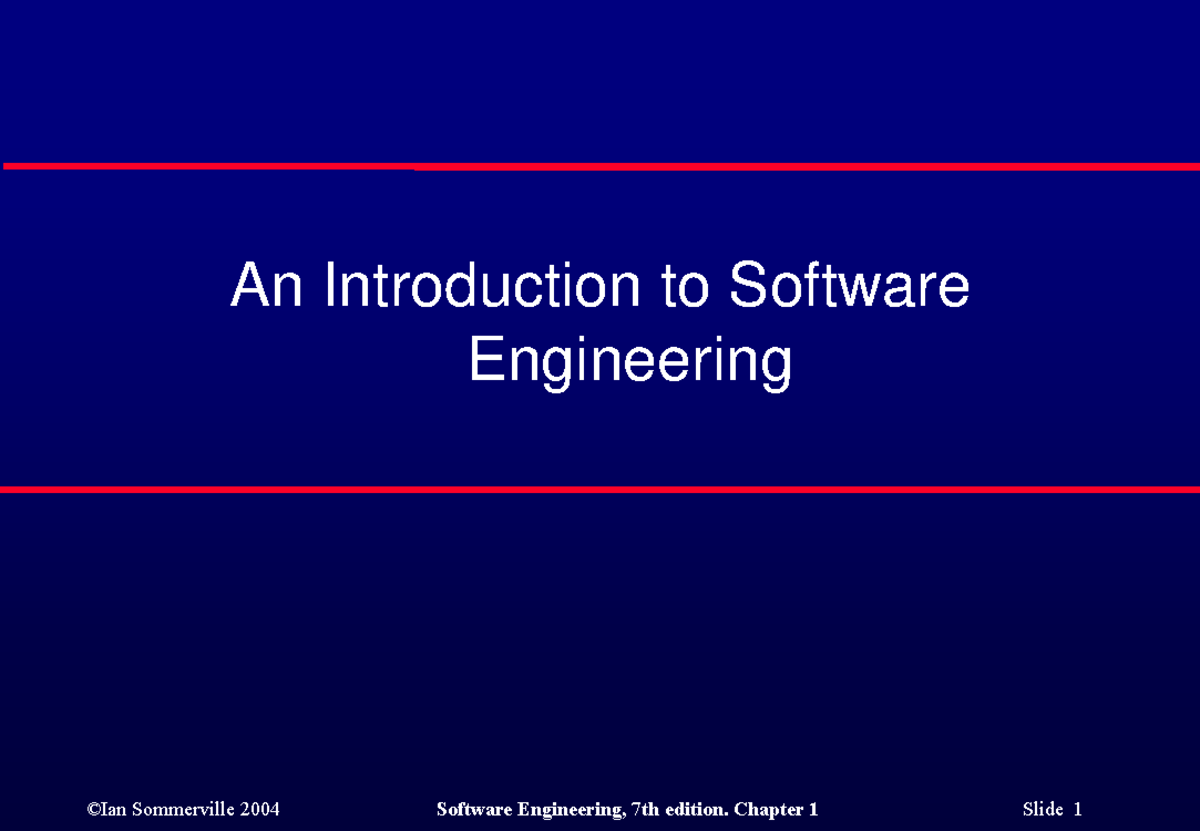 An Introduction to Software Engineering

©Ian Sommerville 2004

Software Engineering, 7th edition. Chapter 1

Slide 1